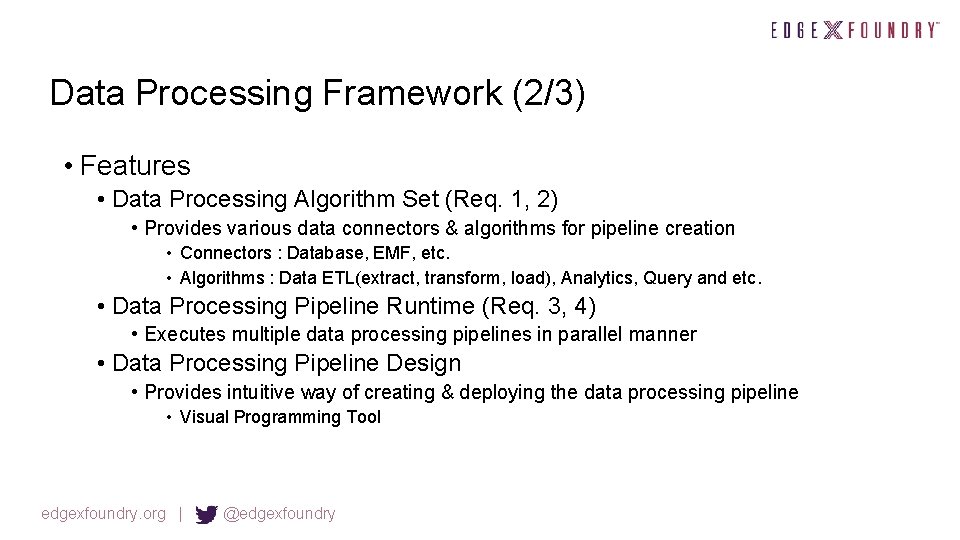 EDGE X FOUNDRY™

Data Processing Framework (2/3)

• Features
• Data Processing Algorithm Set (Req. 1, 2)
• Provides various data connectors & algorithms for pipeline creation
• Connectors : Database, EMF, etc.
• Algorithms : Data ETL(extract, transform, load), Analytics, Query and etc.
• Data Processing Pipeline Runtime (Req. 3, 4)
• Executes multiple data processing pipelines in parallel manner
• Data Processing Pipeline Design
• Provides intuitive way of creating & deploying the data processing pipeline
• Visual Programming Tool

edgexfoundry.org | @edgexfoundry